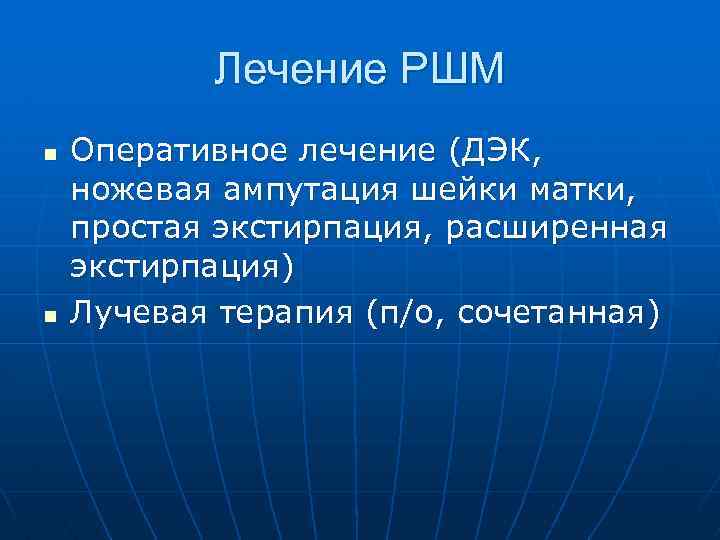 Лечение РШМ

- Оперативное лечение (ДЭК, ножевая ампутация шейки матки, простая экстирпация, расширенная экстирпация)
- Лучевая терапия (п/о, сочетанная)